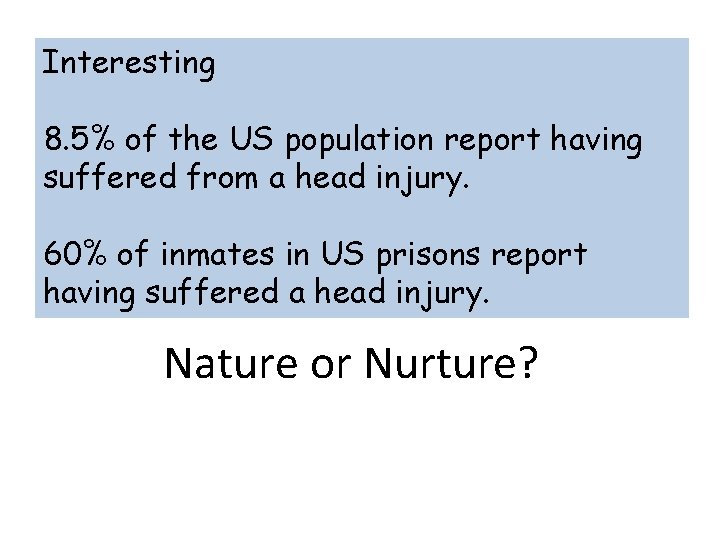 Interesting

8.5% of the US population report having suffered from a head injury.

60% of inmates in US prisons report having suffered a head injury.

Nature or Nurture?